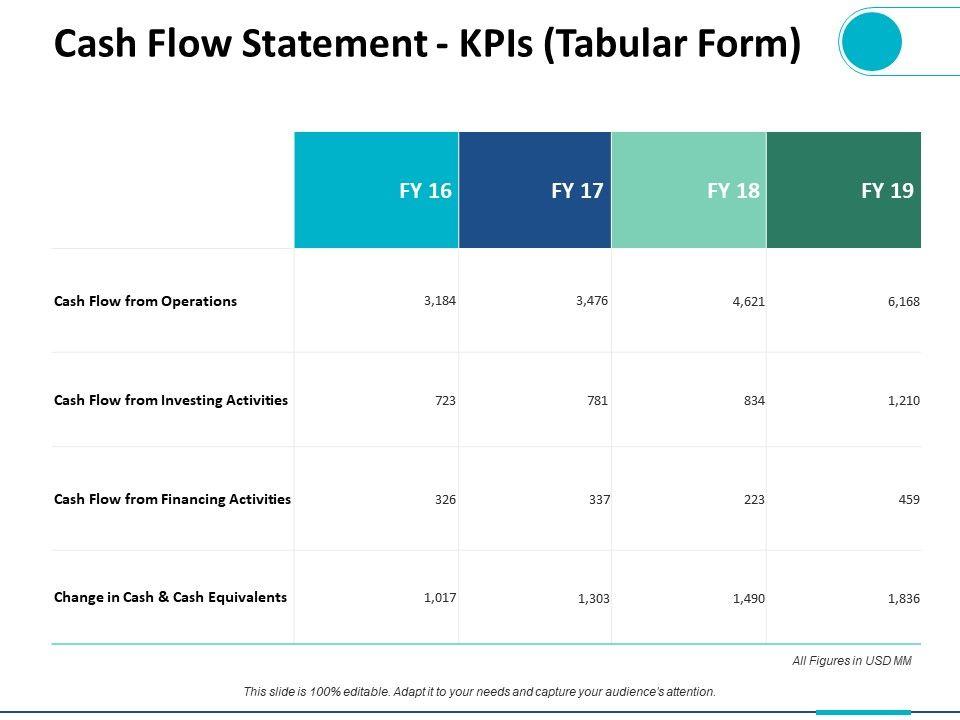 Cash Flow Statement - KPIs (Tabular Form)

| | FY 16 | FY 17 | FY 18 | FY 19 |
|---|---|---|---|---|
| Cash Flow from Operations | 3,184 | 3,476 | 4,621 | 6,168 |
| Cash Flow from Investing Activities | 723 | 781 | 834 | 1,210 |
| Cash Flow from Financing Activities | 326 | 337 | 223 | 459 |
| Change in Cash & Cash Equivalents | 1,017 | 1,303 | 1,490 | 1,836 |

All Figures in USD MM

This slide is 100% editable. Adapt it to your needs and capture your audience's attention.